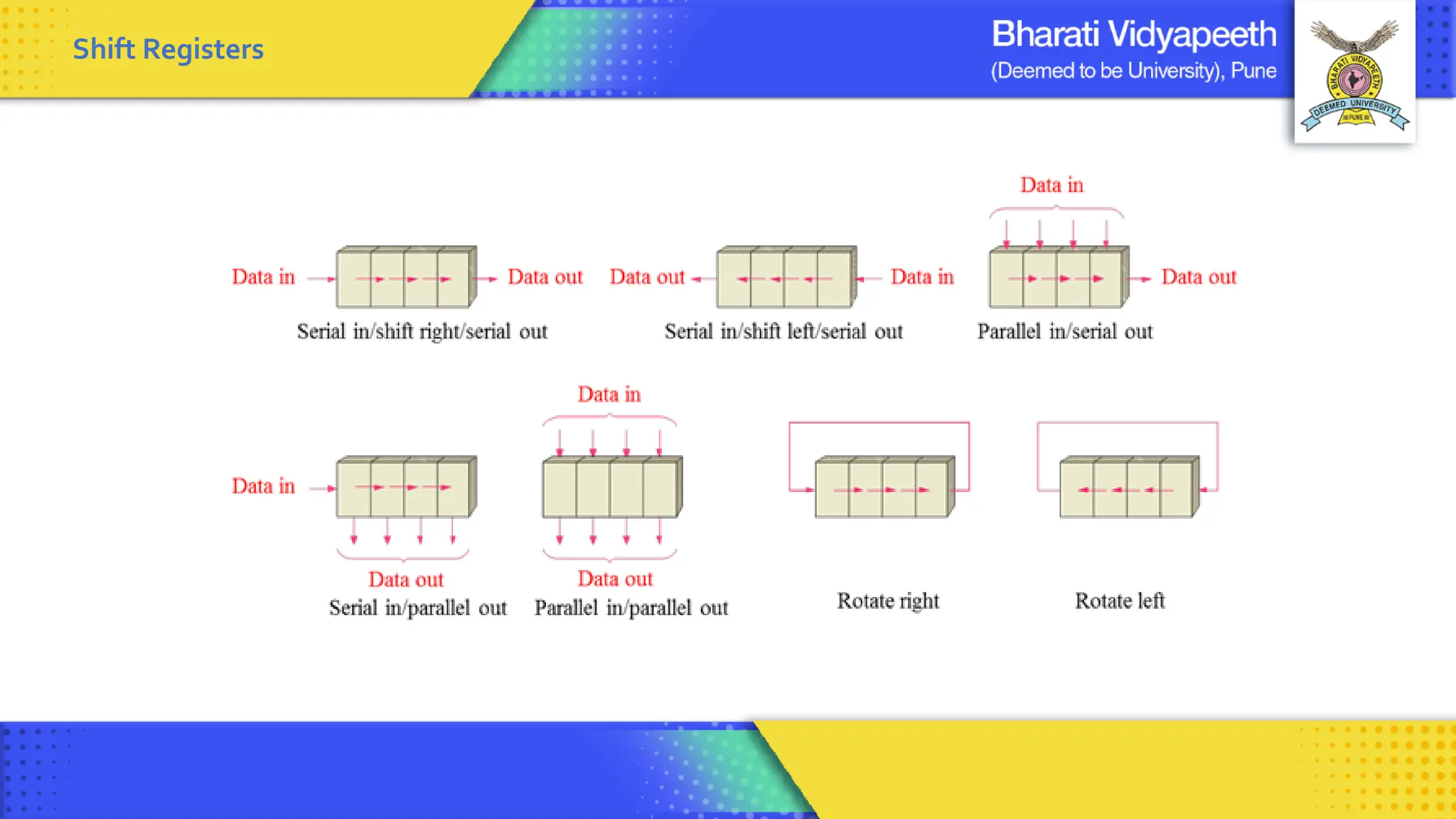 Shift Registers

Bharati Vidyapeeth
(Deemed to be University), Pune

BHARATI VIDYAPEETH
DEEMED UNIVERSITY
PUNE

Data in
Data out
Serial in/shift right/serial out

Data out
Data in
Serial in/shift left/serial out

Data in
Data out
Parallel in/serial out

Data in
Data out
Serial in/parallel out

Data in
Data out
Parallel in/parallel out

Rotate right

Rotate left